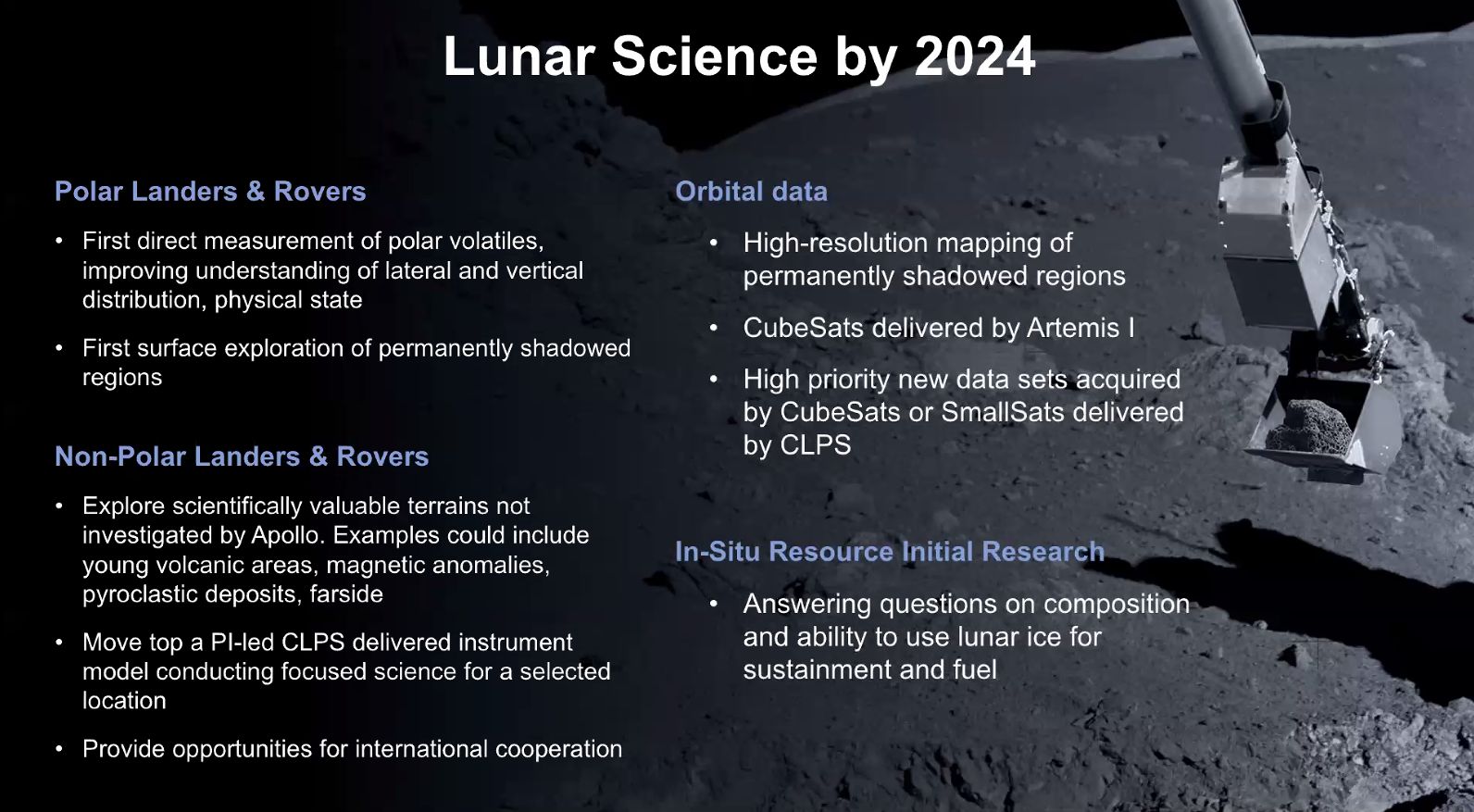 Lunar Science by 2024

Polar Landers & Rovers

• First direct measurement of polar volatiles, improving understanding of lateral and vertical distribution, physical state

• First surface exploration of permanently shadowed regions

Non-Polar Landers & Rovers

• Explore scientifically valuable terrains not investigated by Apollo. Examples could include young volcanic areas, magnetic anomalies, pyroclastic deposits, farside

• Move top a PI-led CLPS delivered instrument model conducting focused science for a selected location

• Provide opportunities for international cooperation

Orbital data

• High-resolution mapping of permanently shadowed regions

• CubeSats delivered by Artemis I

• High priority new data sets acquired by CubeSats or SmallSats delivered by CLPS

In-Situ Resource Initial Research

• Answering questions on composition and ability to use lunar ice for sustainment and fuel